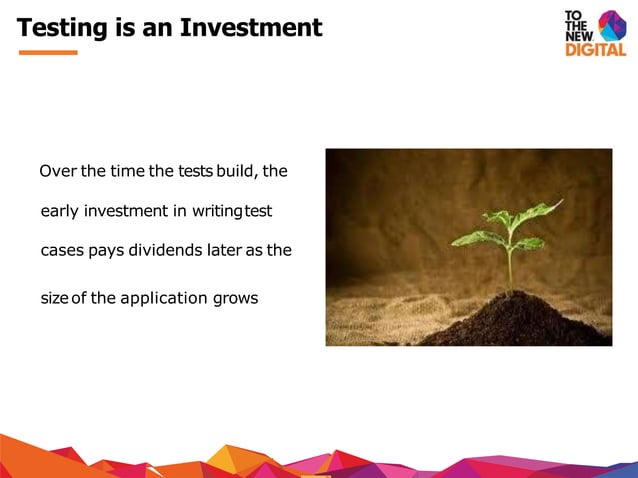 Testing is an Investment

TO THE NEW DIGITAL

Over the time the tests build, the early investment in writing test cases pays dividends later as the size of the application grows